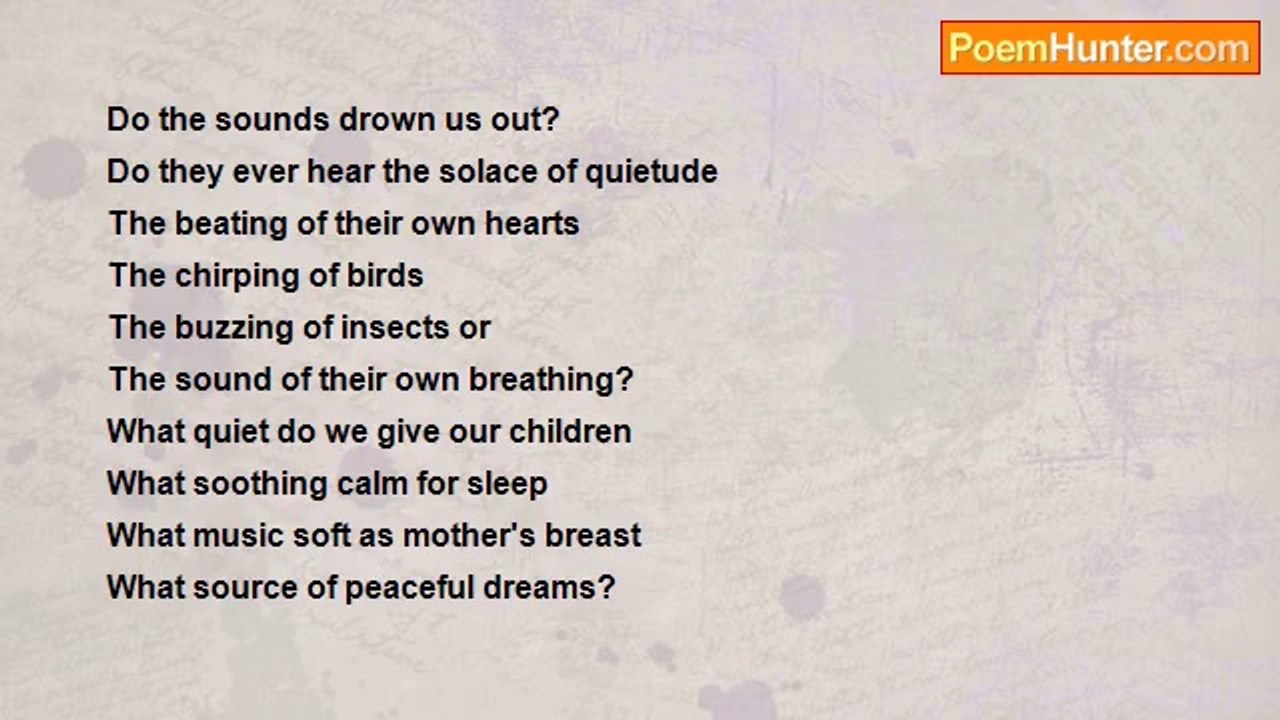 PoemHunter.com

Do the sounds drown us out?
Do they ever hear the solace of quietude
The beating of their own hearts
The chirping of birds
The buzzing of insects or
The sound of their own breathing?
What quiet do we give our children
What soothing calm for sleep
What music soft as mother's breast
What source of peaceful dreams?